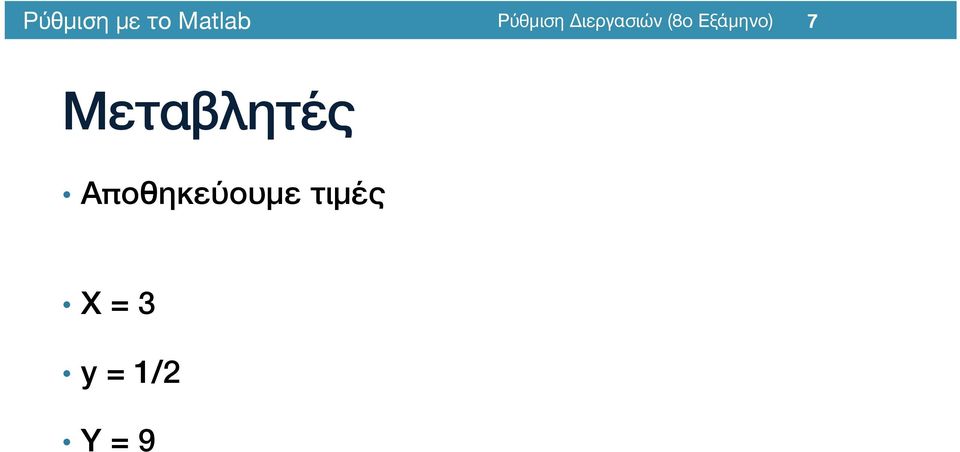 Ρύθμιση με το Matlab Ρύθμιση Διεργασιών (8ο Εξάμηνο) 7

Μεταβλητές

• Αποθηκεύουμε τιμές

• X = 3

• y = 1/2

• Y = 9